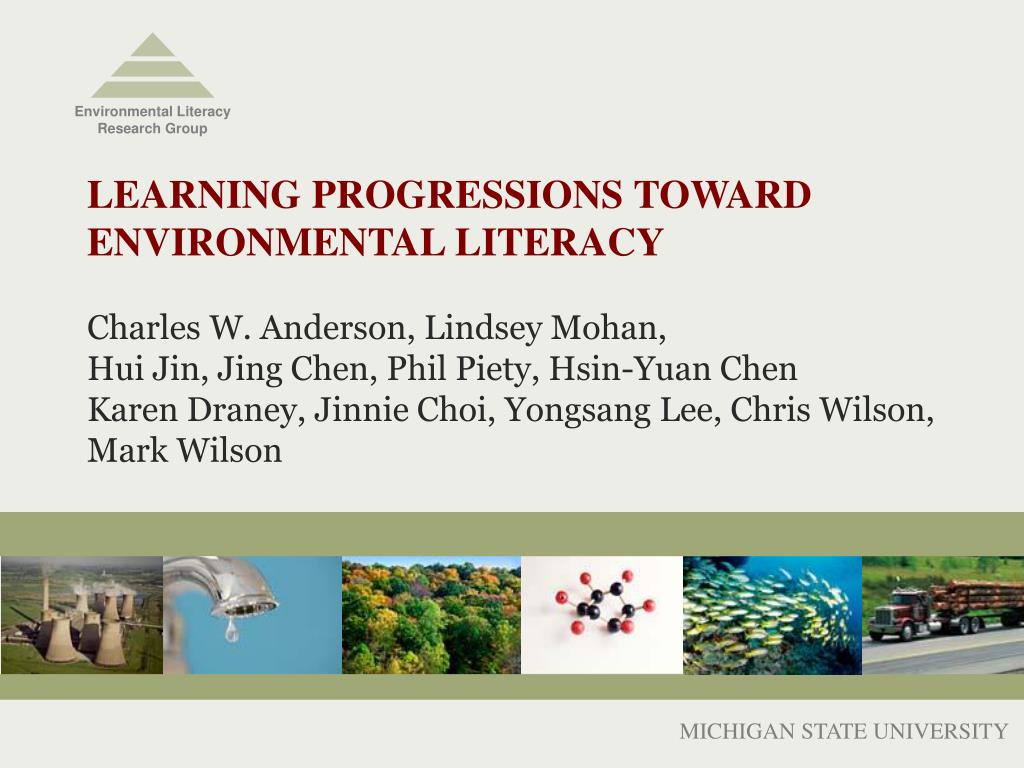 Environmental Literacy Research Group

LEARNING PROGRESSIONS TOWARD ENVIRONMENTAL LITERACY

Charles W. Anderson, Lindsey Mohan,
Hui Jin, Jing Chen, Phil Piety, Hsin-Yuan Chen
Karen Draney, Jinnie Choi, Yongsang Lee, Chris Wilson,
Mark Wilson

MICHIGAN STATE UNIVERSITY